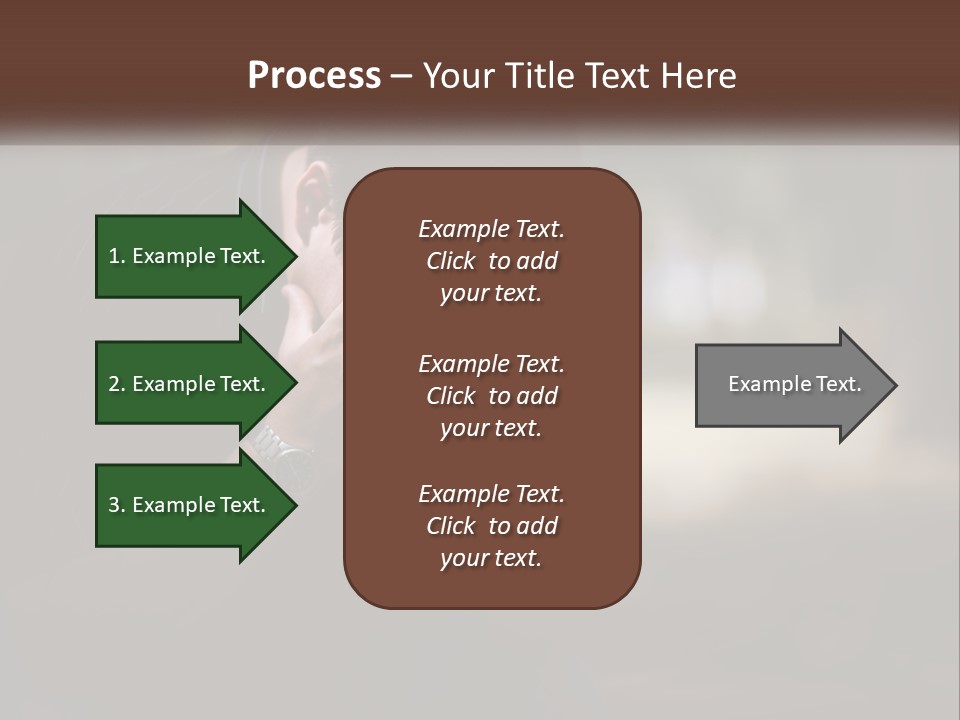 Process – Your Title Text Here

1. Example Text.

2. Example Text.

3. Example Text.

Example Text. Click to add your text.

Example Text. Click to add your text.

Example Text. Click to add your text.

Example Text.